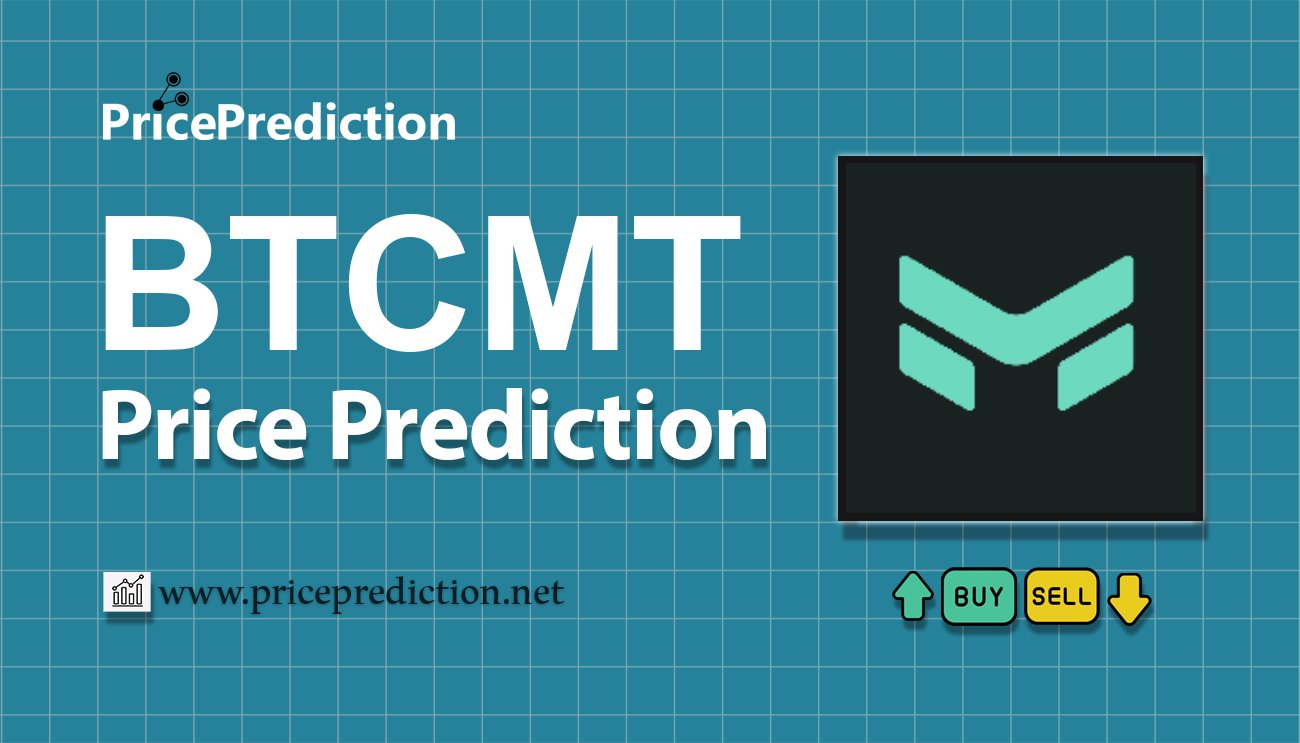 PricePrediction

BTCMT
Price Prediction

www.priceprediction.net

BUY SELL